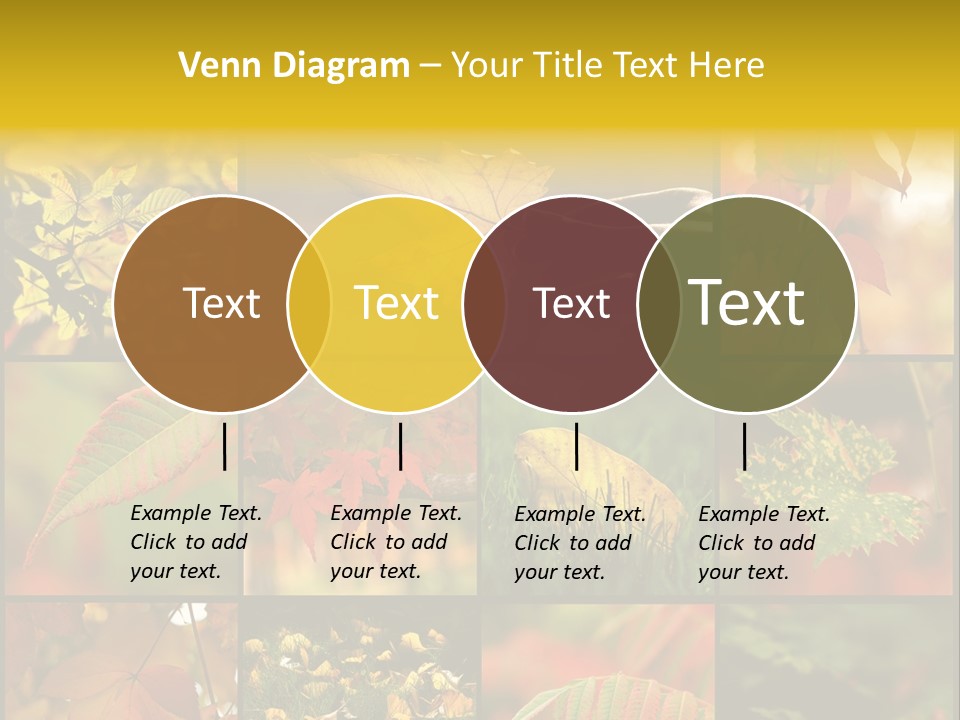 Venn Diagram – Your Title Text Here

Text

Text

Text

Text

Example Text. Click to add your text.

Example Text. Click to add your text.

Example Text. Click to add your text.

Example Text. Click to add your text.